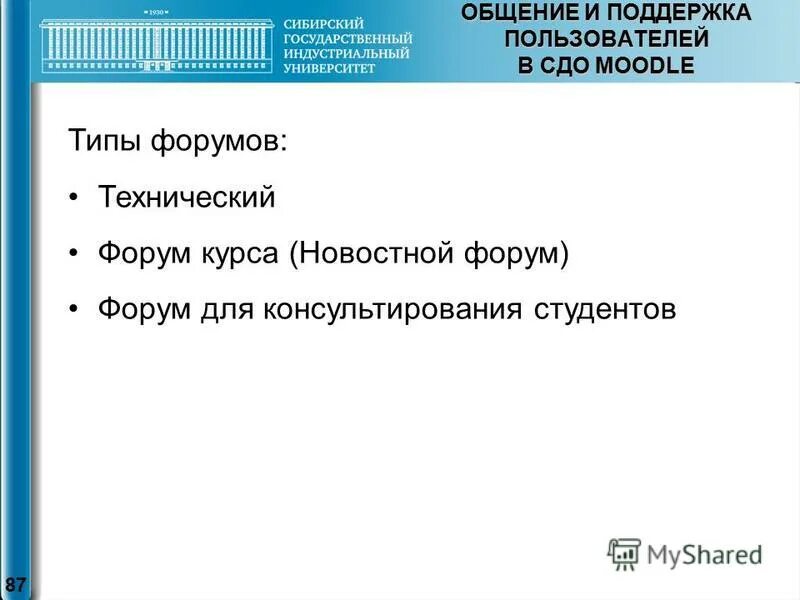 1930

СИБИРСКИЙ ГОСУДАРСТВЕННЫЙ ИНДУСТРИАЛЬНЫЙ УНИВЕРСИТЕТ

ОБЩЕНИЕ И ПОДДЕРЖКА ПОЛЬЗОВАТЕЛЕЙ В СДО MOODLE

Типы форумов:

• Технический

• Форум курса (Новостной форум)

• Форум для консультирования студентов

MyShared

87